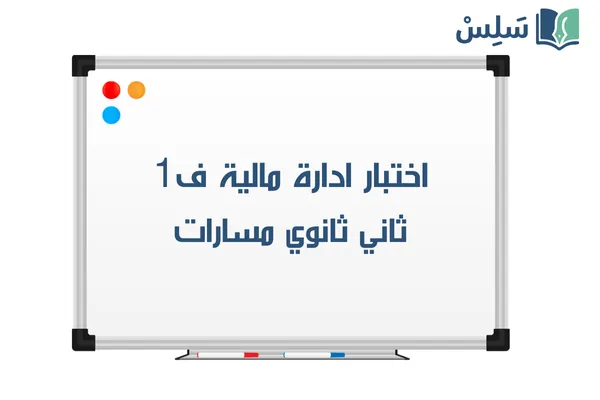 سَلِسْ

اختبار ادارة مالية ف1
ثاني ثانوي مسارات